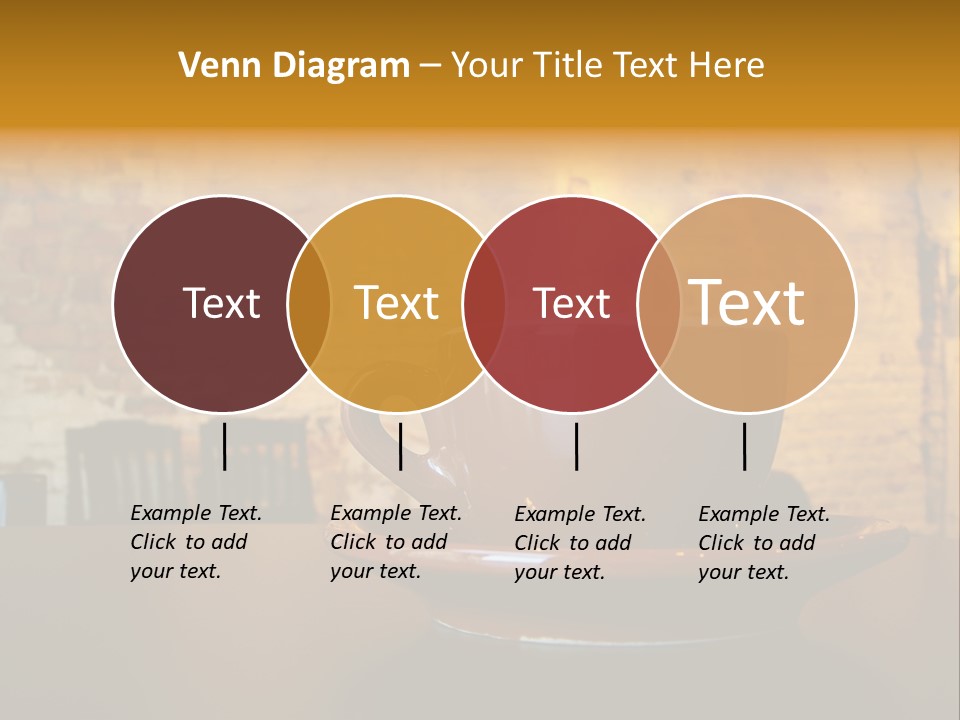 Venn Diagram – Your Title Text Here

Text

Text

Text

Text

Example Text. Click to add your text.

Example Text. Click to add your text.

Example Text. Click to add your text.

Example Text. Click to add your text.